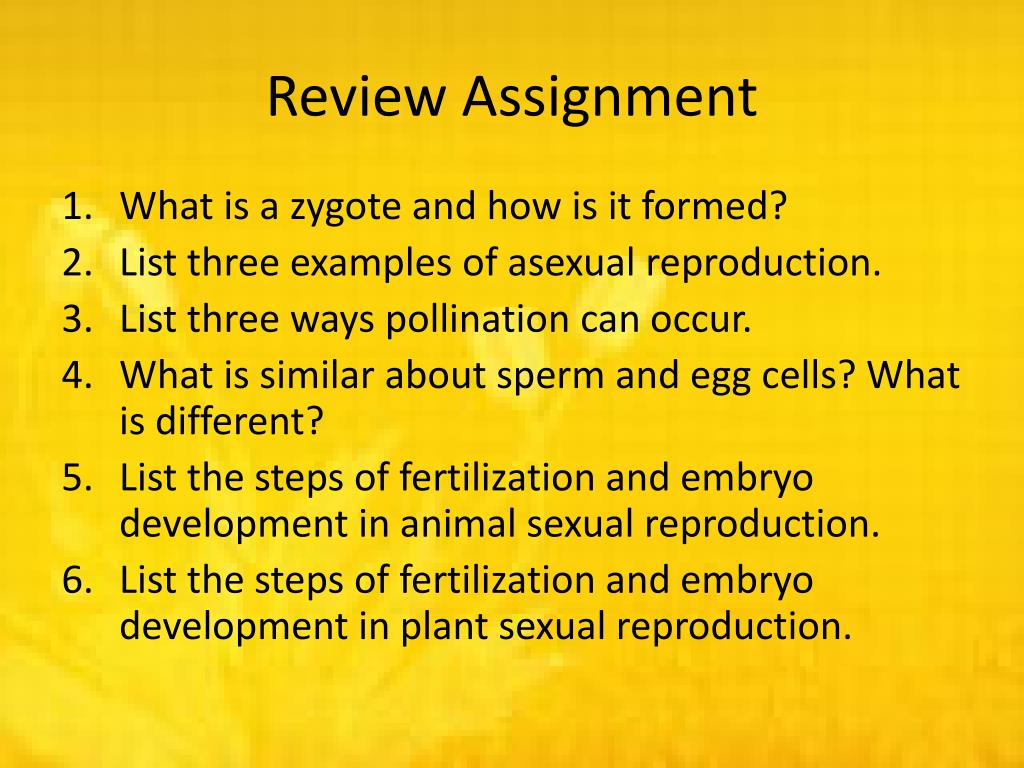 Review Assignment

1. What is a zygote and how is it formed?
2. List three examples of asexual reproduction.
3. List three ways pollination can occur.
4. What is similar about sperm and egg cells? What is different?
5. List the steps of fertilization and embryo development in animal sexual reproduction.
6. List the steps of fertilization and embryo development in plant sexual reproduction.